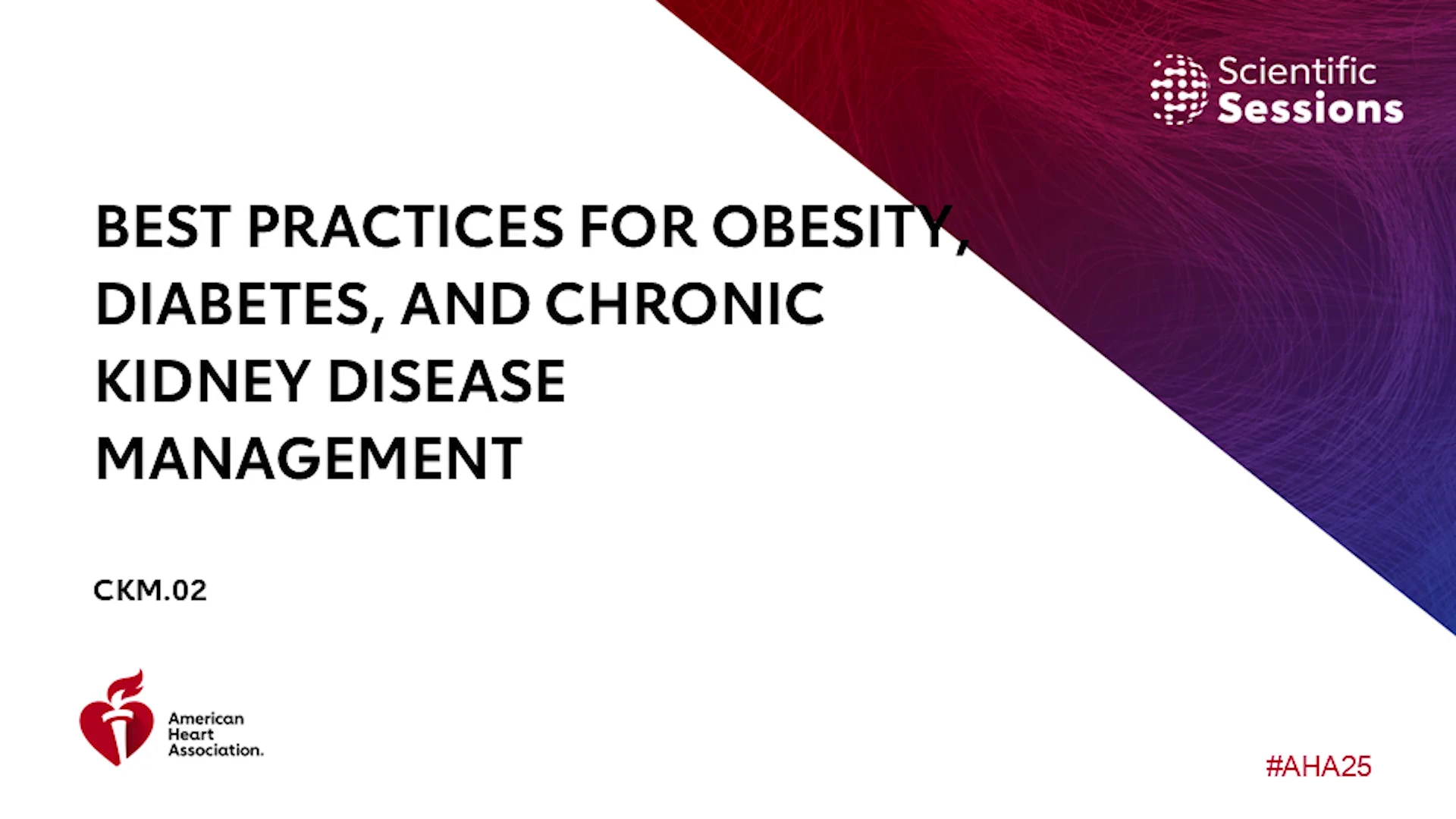 Scientific Sessions

BEST PRACTICES FOR OBESITY, DIABETES, AND CHRONIC KIDNEY DISEASE MANAGEMENT

CKM.02

American Heart Association.

#AHA25